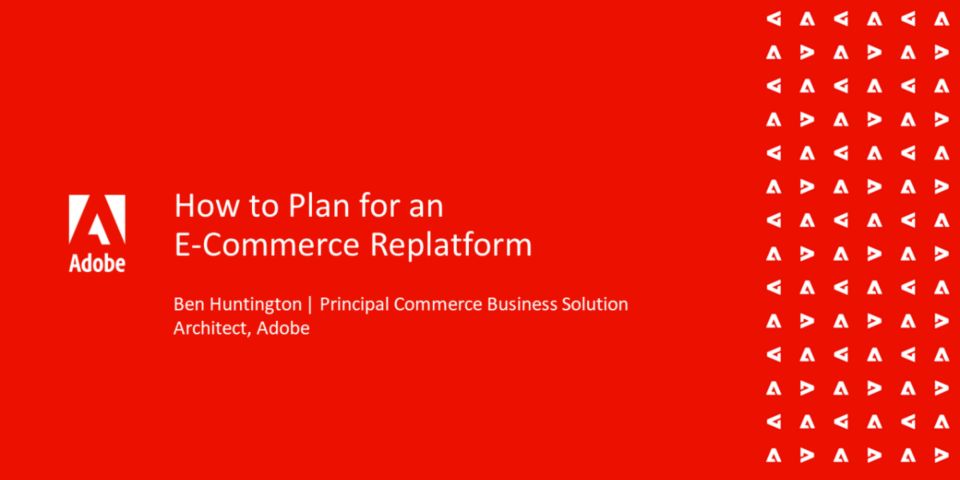 Adobe

How to Plan for an E-Commerce Replatform

Ben Huntington | Principal Commerce Business Solution Architect, Adobe